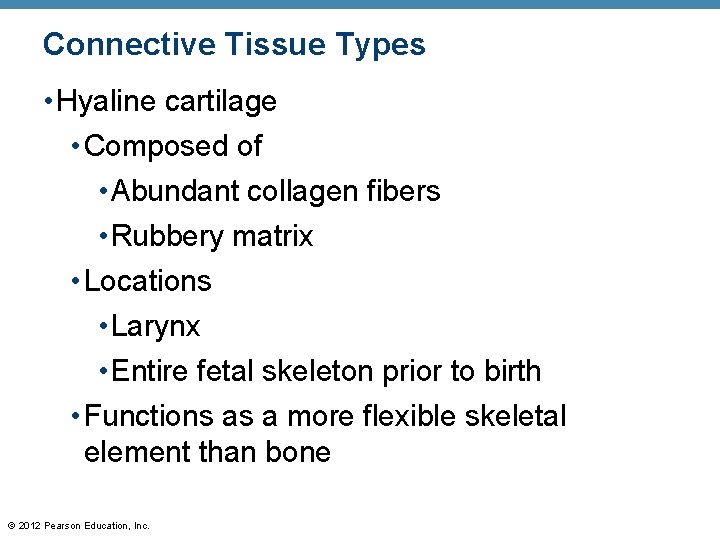 Connective Tissue Types

• Hyaline cartilage
  • Composed of
    • Abundant collagen fibers
    • Rubbery matrix
  • Locations
    • Larynx
    • Entire fetal skeleton prior to birth
  • Functions as a more flexible skeletal element than bone

© 2012 Pearson Education, Inc.